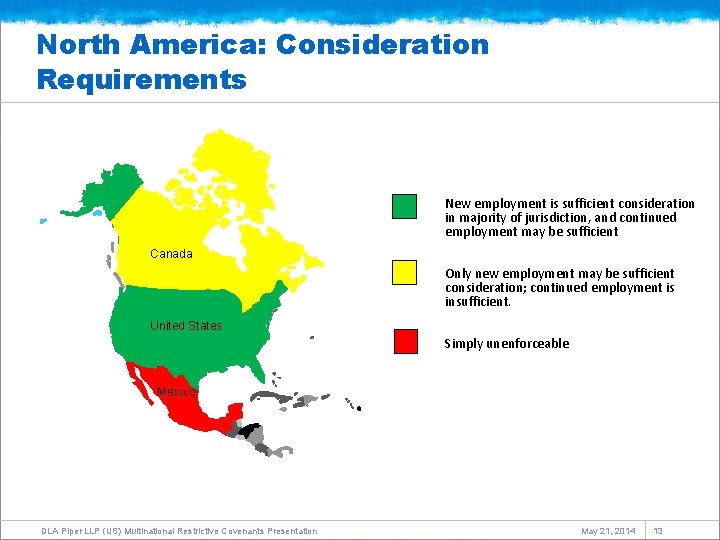 North America: Consideration Requirements

Canada

United States

Mexico

New employment is sufficient consideration in majority of jurisdiction, and continued employment may be sufficient

Only new employment may be sufficient consideration; continued employment is insufficient.

Simply unenforceable

DLA Piper LLP (US) Multinational Restrictive Covenants Presentation

May 21, 2014

13